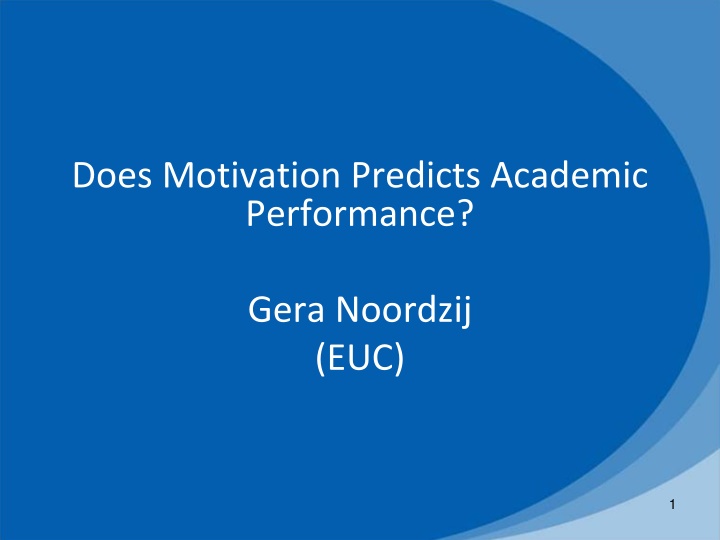 Does Motivation Predicts Academic Performance?

Gera Noordzij
(EUC)

1